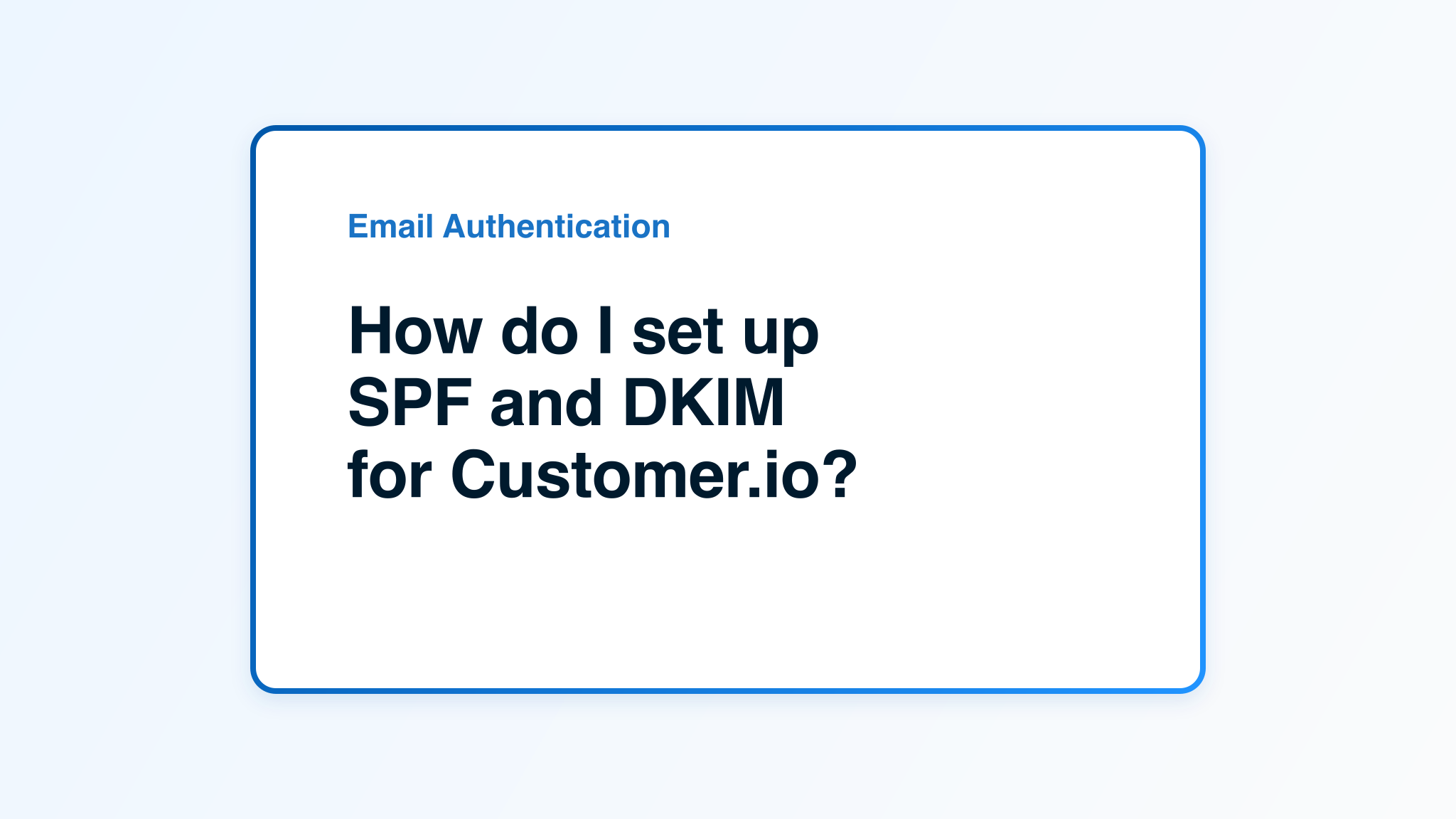 Email Authentication

How do I set up SPF and DKIM for Customer.io?